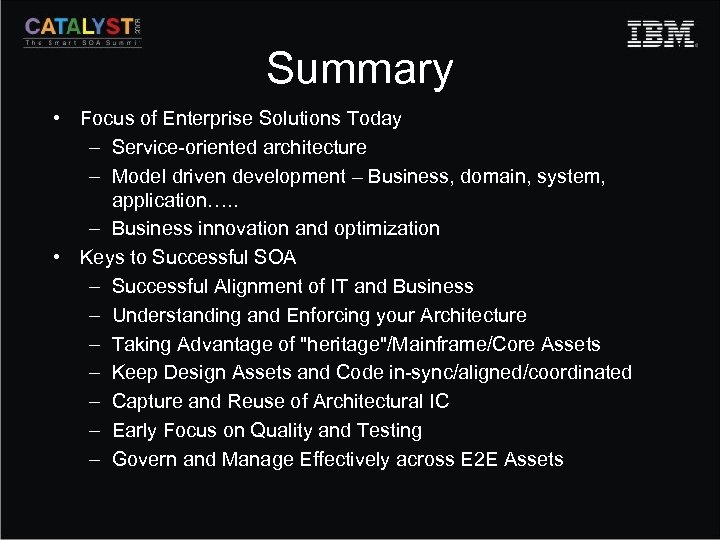 CATALYST 2008
The Smart SOA Summit

IBM

Summary

• Focus of Enterprise Solutions Today
– Service-oriented architecture
– Model driven development – Business, domain, system, application…..
– Business innovation and optimization
• Keys to Successful SOA
– Successful Alignment of IT and Business
– Understanding and Enforcing your Architecture
– Taking Advantage of "heritage"/Mainframe/Core Assets
– Keep Design Assets and Code in-sync/aligned/coordinated
– Capture and Reuse of Architectural IC
– Early Focus on Quality and Testing
– Govern and Manage Effectively across E2E Assets